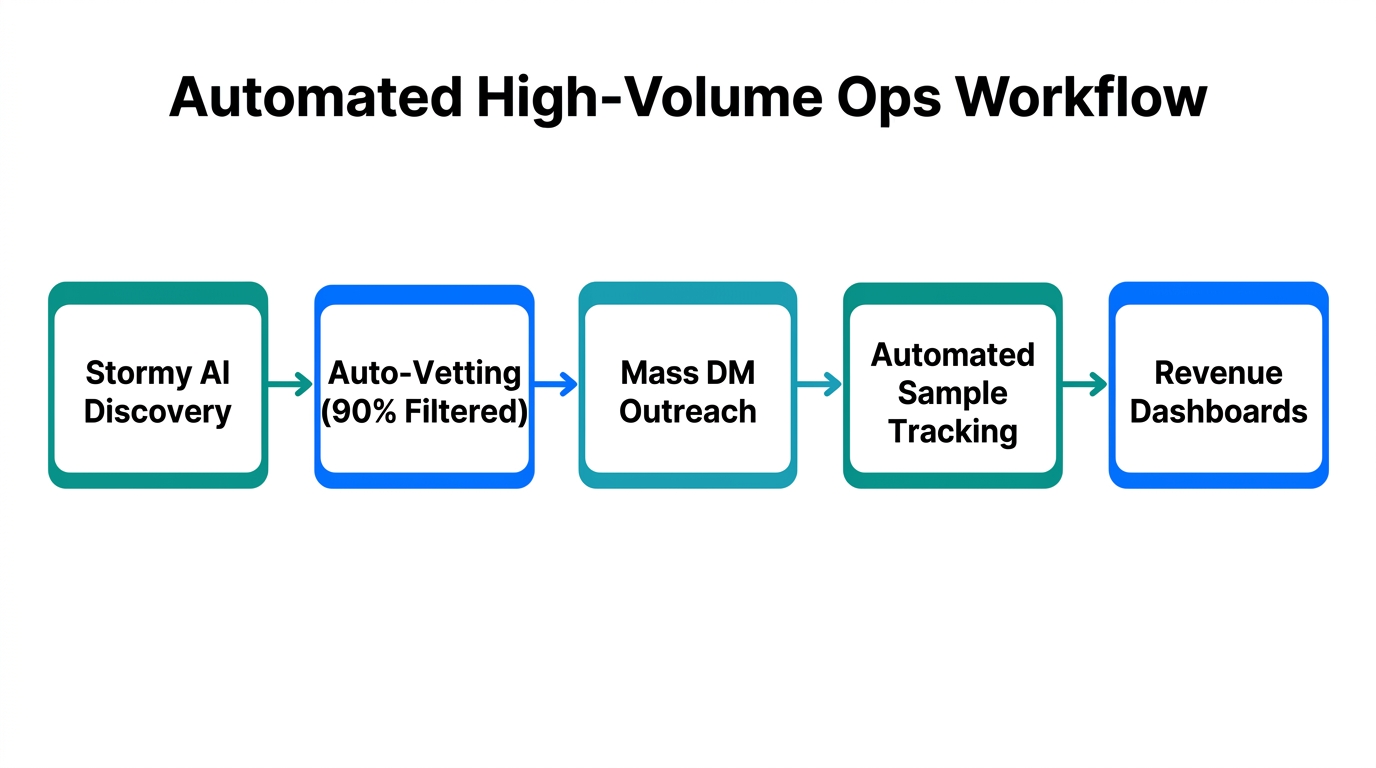 Automated High-Volume Ops Workflow

Stormy AI Discovery

Auto-Vetting (90% Filtered)

Mass DM Outreach

Automated Sample Tracking

Revenue Dashboards